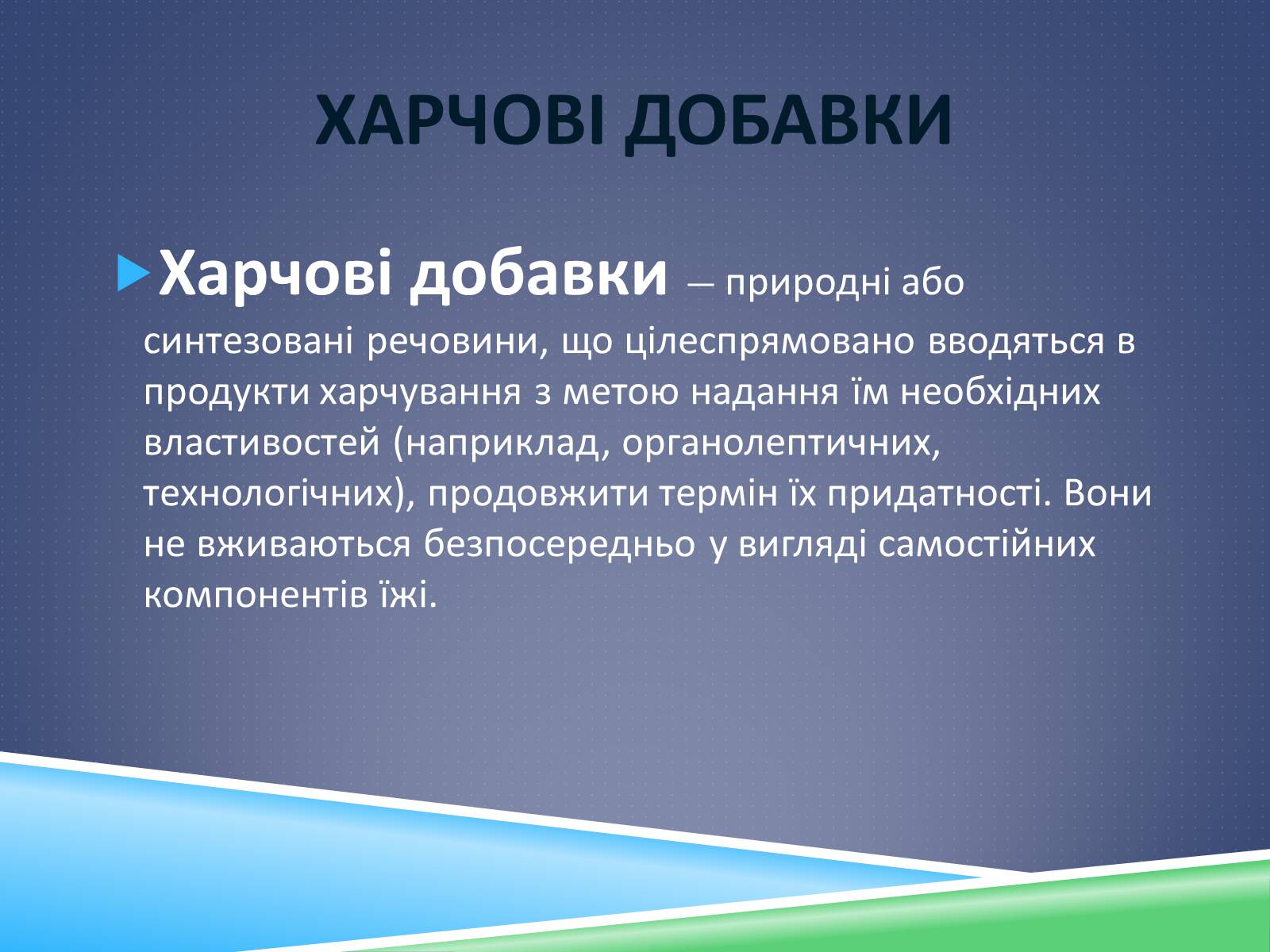 ХАРЧОВІ ДОБАВКИ

Харчові добавки — природні або синтезовані речовини, що цілеспрямовано вводяться в продукти харчування з метою надання їм необхідних властивостей (наприклад, органолептичних, технологічних), продовжити термін їх придатності. Вони не вживаються безпосередньо у вигляді самостійних компонентів їжі.